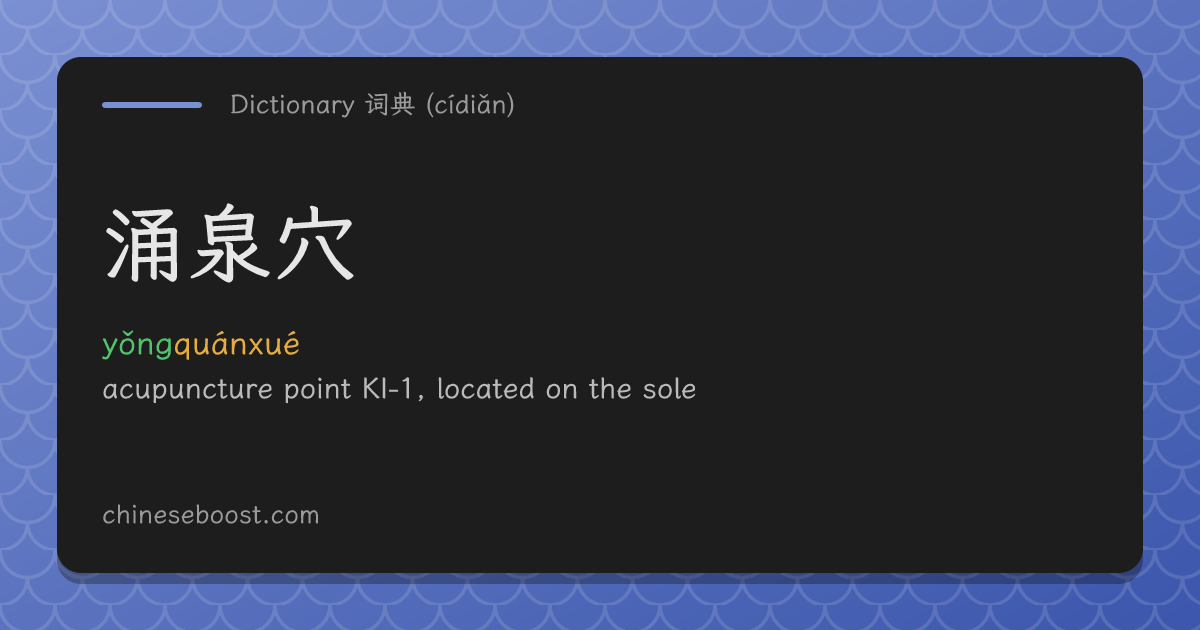 Dictionary 词典 (cídiǎn)

涌泉穴

yǒngquánxué

acupuncture point KI-1, located on the sole

chineseboost.com